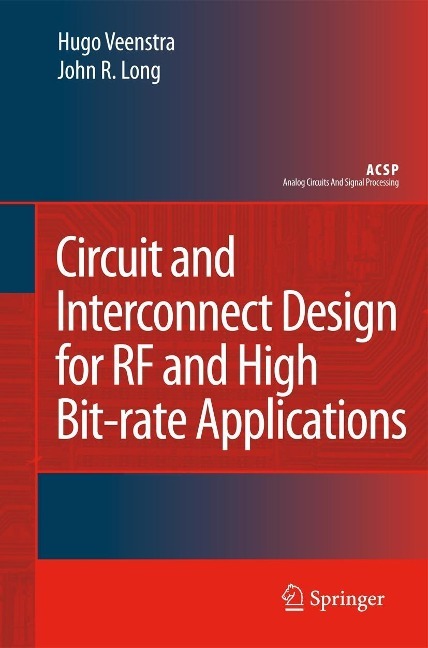 Hugo Veenstra
John R. Long

ACSP
Analog Circuits And Signal Processing

Circuit and Interconnect Design for RF and High Bit-rate Applications

Springer